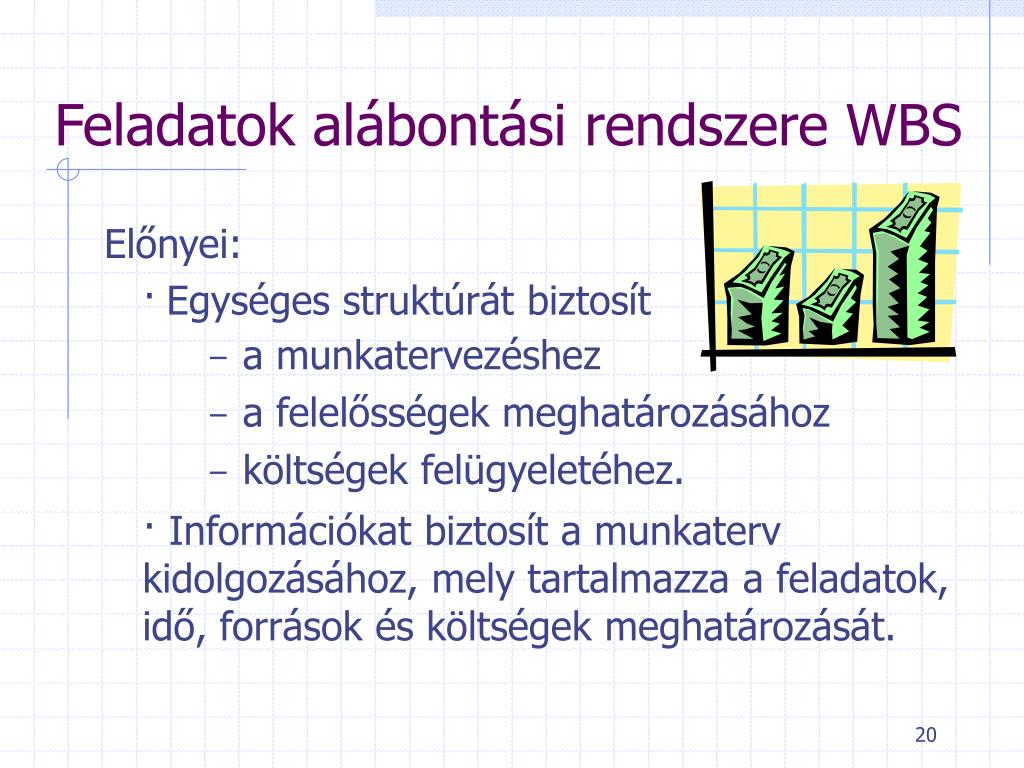 Feladatok alábontási rendszere WBS

Előnyei:

· Egységes struktúrát biztosít

– a munkatervezéshez

– a felelősségek meghatározásához

– költségek felügyeletéhez.

· Információkat biztosít a munkaterv kidolgozásához, mely tartalmazza a feladatok, idő, források és költségek meghatározását.

20